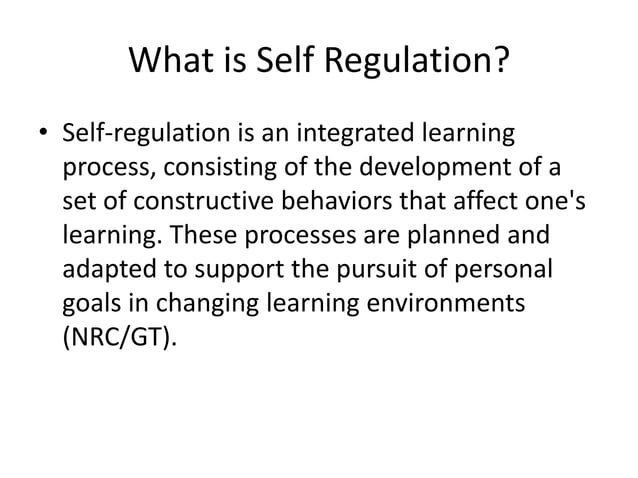 What is Self Regulation?

• Self-regulation is an integrated learning process, consisting of the development of a set of constructive behaviors that affect one's learning. These processes are planned and adapted to support the pursuit of personal goals in changing learning environments (NRC/GT).